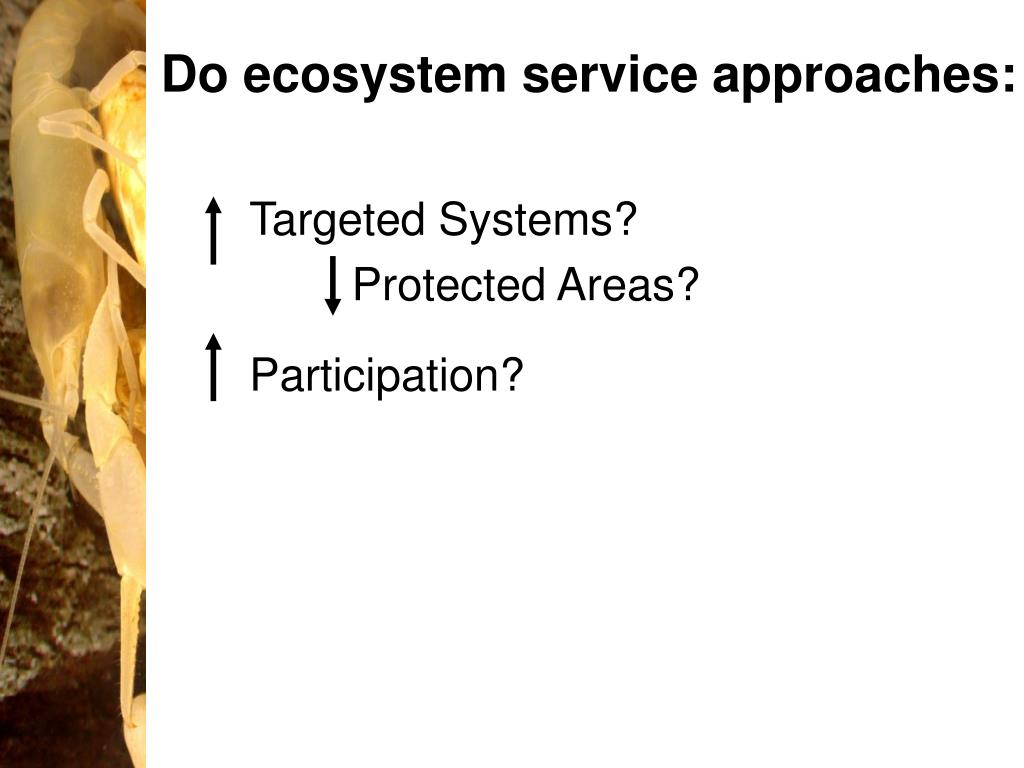 Do ecosystem service approaches:

↑ Targeted Systems?

↓ Protected Areas?

↑ Participation?